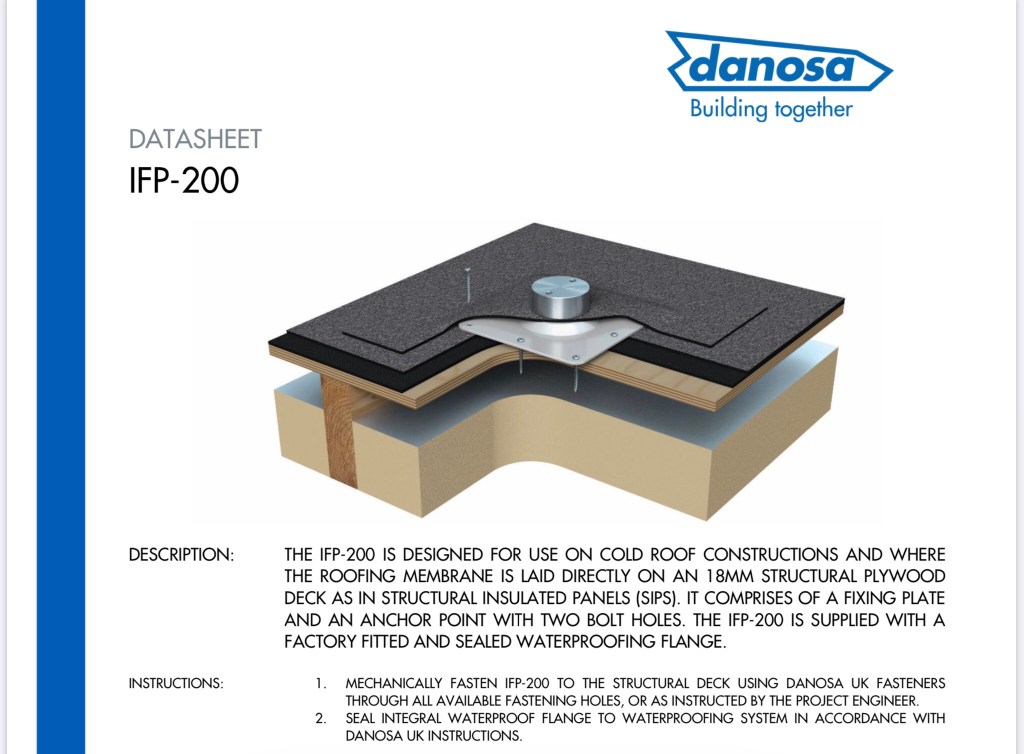 danosa
Building together

DATASHEET
IFP-200

DESCRIPTION: THE IFP-200 IS DESIGNED FOR USE ON COLD ROOF CONSTRUCTIONS AND WHERE THE ROOFING MEMBRANE IS LAID DIRECTLY ON AN 18MM STRUCTURAL PLYWOOD DECK AS IN STRUCTURAL INSULATED PANELS (SIPS). IT COMPRISES OF A FIXING PLATE AND AN ANCHOR POINT WITH TWO BOLT HOLES. THE IFP-200 IS SUPPLIED WITH A FACTORY FITTED AND SEALED WATERPROOFING FLANGE.

INSTRUCTIONS:
1. MECHANICALLY FASTEN IFP-200 TO THE STRUCTURAL DECK USING DANOSA UK FASTENERS THROUGH ALL AVAILABLE FASTENING HOLES, OR AS INSTRUCTED BY THE PROJECT ENGINEER.
2. SEAL INTEGRAL WATERPROOF FLANGE TO WATERPROOFING SYSTEM IN ACCORDANCE WITH DANOSA UK INSTRUCTIONS.